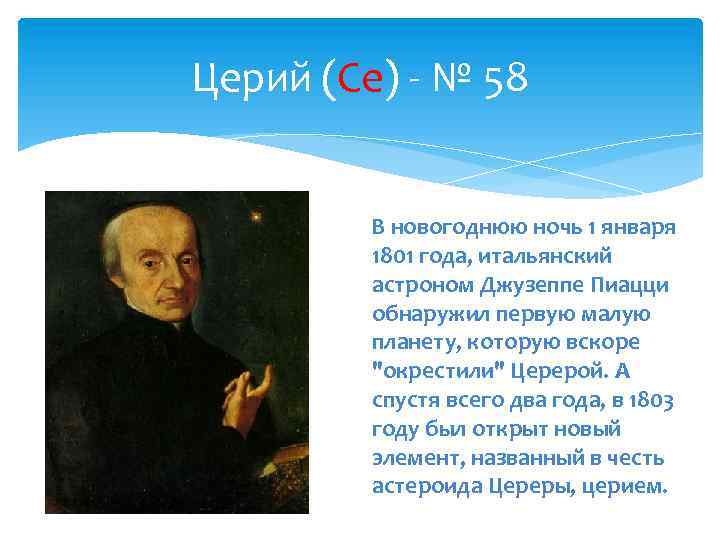 Церий (Ce) - № 58

В новогоднюю ночь 1 января 1801 года, итальянский астроном Джузеппе Пиацци обнаружил первую малую планету, которую вскоре "окрестили" Церерой. А спустя всего два года, в 1803 году был открыт новый элемент, названный в честь астероида Цереры, церием.